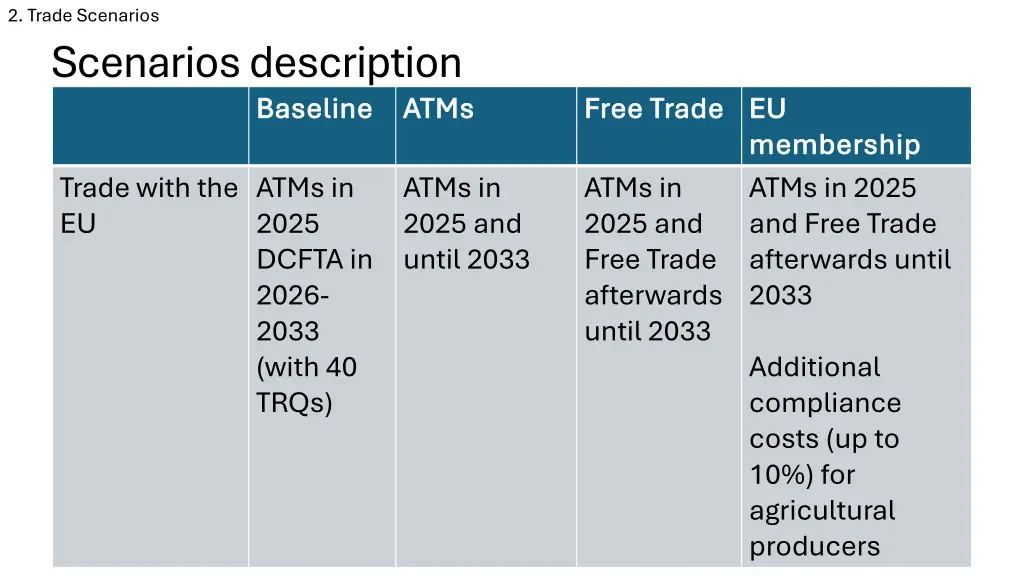 2. Trade Scenarios

Scenarios description

| | Baseline | ATMs | Free Trade | EU membership |
|---|---|---|---|---|
| Trade with the EU | ATMs in 2025 DCFTA in 2026-2033 (with 40 TRQs) | ATMs in 2025 and until 2033 | ATMs in 2025 and Free Trade afterwards until 2033 | ATMs in 2025 and Free Trade afterwards until 2033<br><br>Additional compliance costs (up to 10%) for agricultural producers |